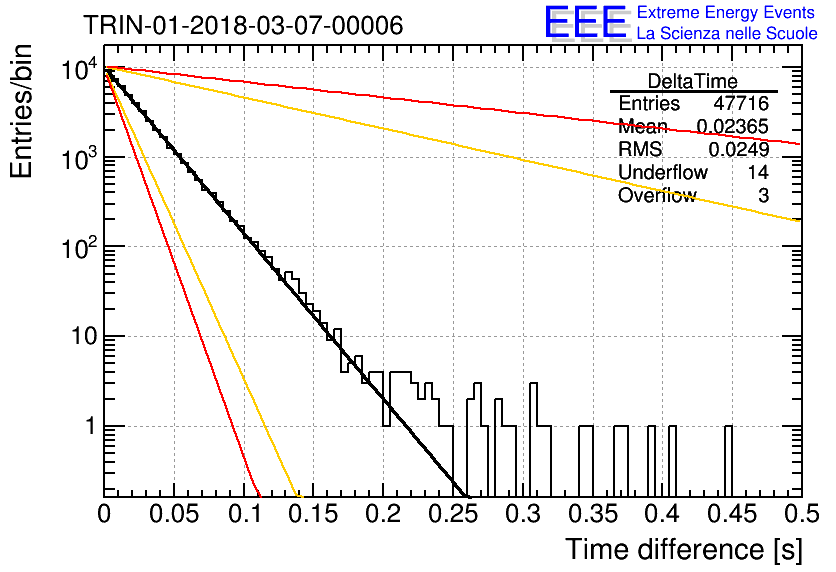 TRIN-01-2018-03-07-00006

EEE Extreme Energy Events
La Scienza nelle Scuole

| DeltaTime | |
|---|---|
| Entries | 47716 |
| Mean | 0.02365 |
| RMS | 0.0249 |
| Underflow | 14 |
| Overflow | 3 |

Entries/bin

$10^4$
$10^3$
$10^2$
10
1

0 0.05 0.1 0.15 0.2 0.25 0.3 0.35 0.4 0.45 0.5

Time difference [s]